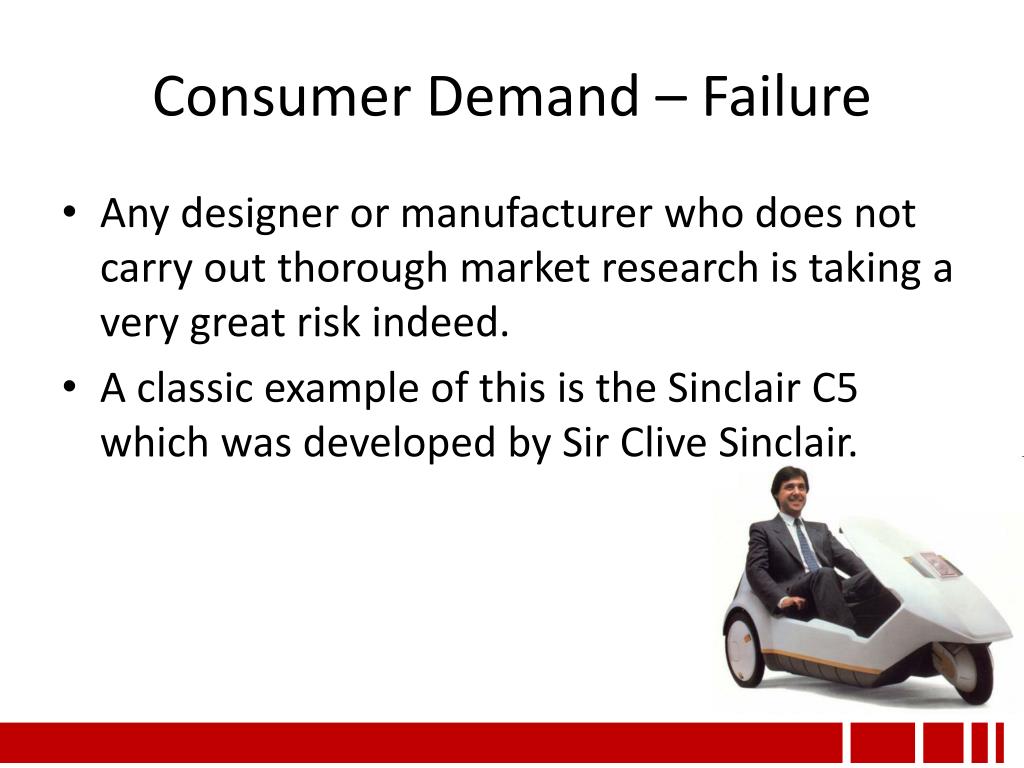 Consumer Demand – Failure

• Any designer or manufacturer who does not carry out thorough market research is taking a very great risk indeed.

• A classic example of this is the Sinclair C5 which was developed by Sir Clive Sinclair.